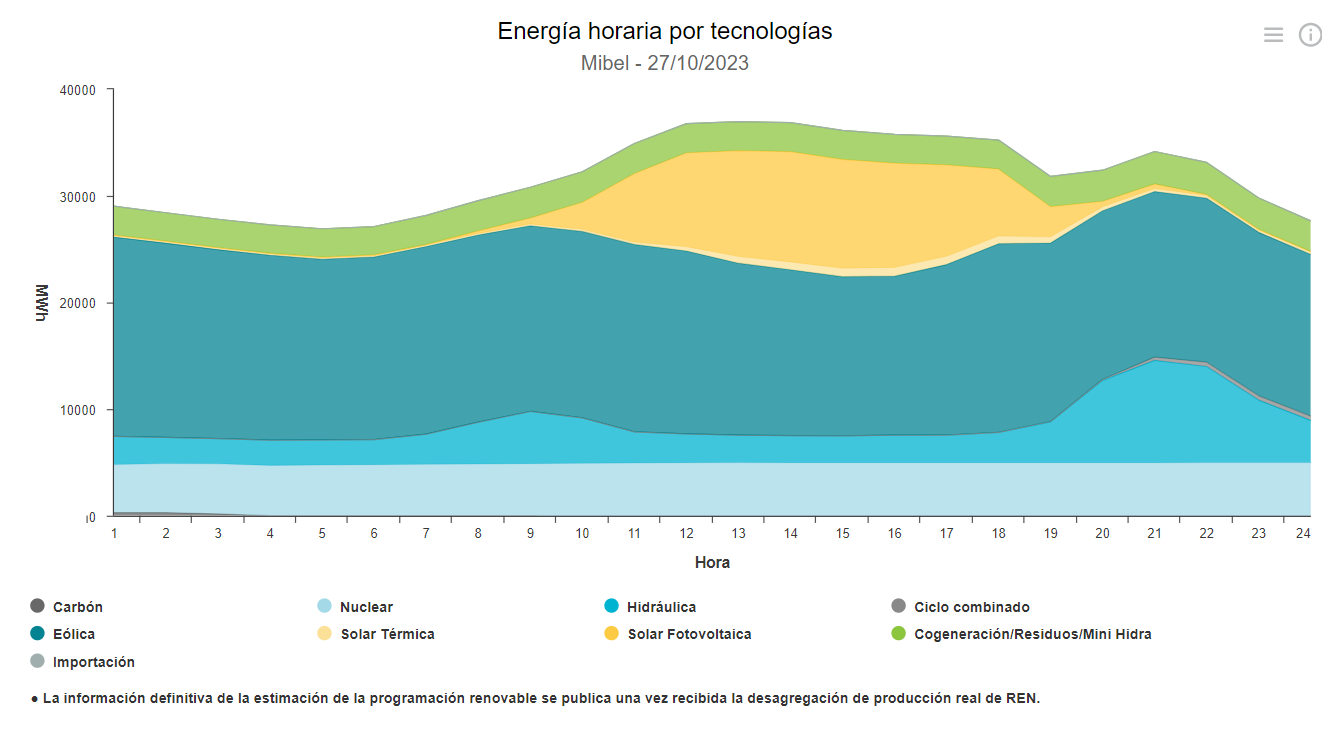 Energía horaria por tecnologías
Mibel - 27/10/2023

40000
30000
20000
10000
0
MWh

1 2 3 4 5 6 7 8 9 10 11 12 13 14 15 16 17 18 19 20 21 22 23 24
Hora

Carbón
Nuclear
Hidráulica
Ciclo combinado
Eólica
Solar Térmica
Solar Fotovoltaica
Cogeneración/Residuos/Mini Hidra
Importación

● La información definitiva de la estimación de la programación renovable se publica una vez recibida la desagregación de producción real de REN.